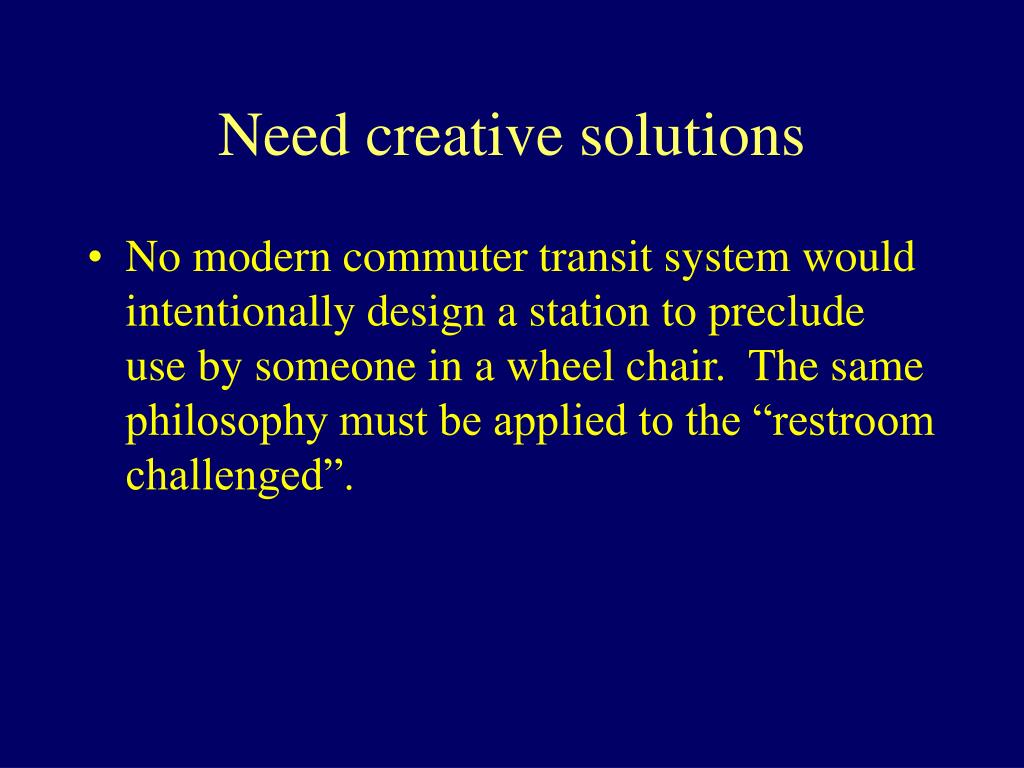 Need creative solutions

• No modern commuter transit system would intentionally design a station to preclude use by someone in a wheel chair.  The same philosophy must be applied to the “restroom challenged”.